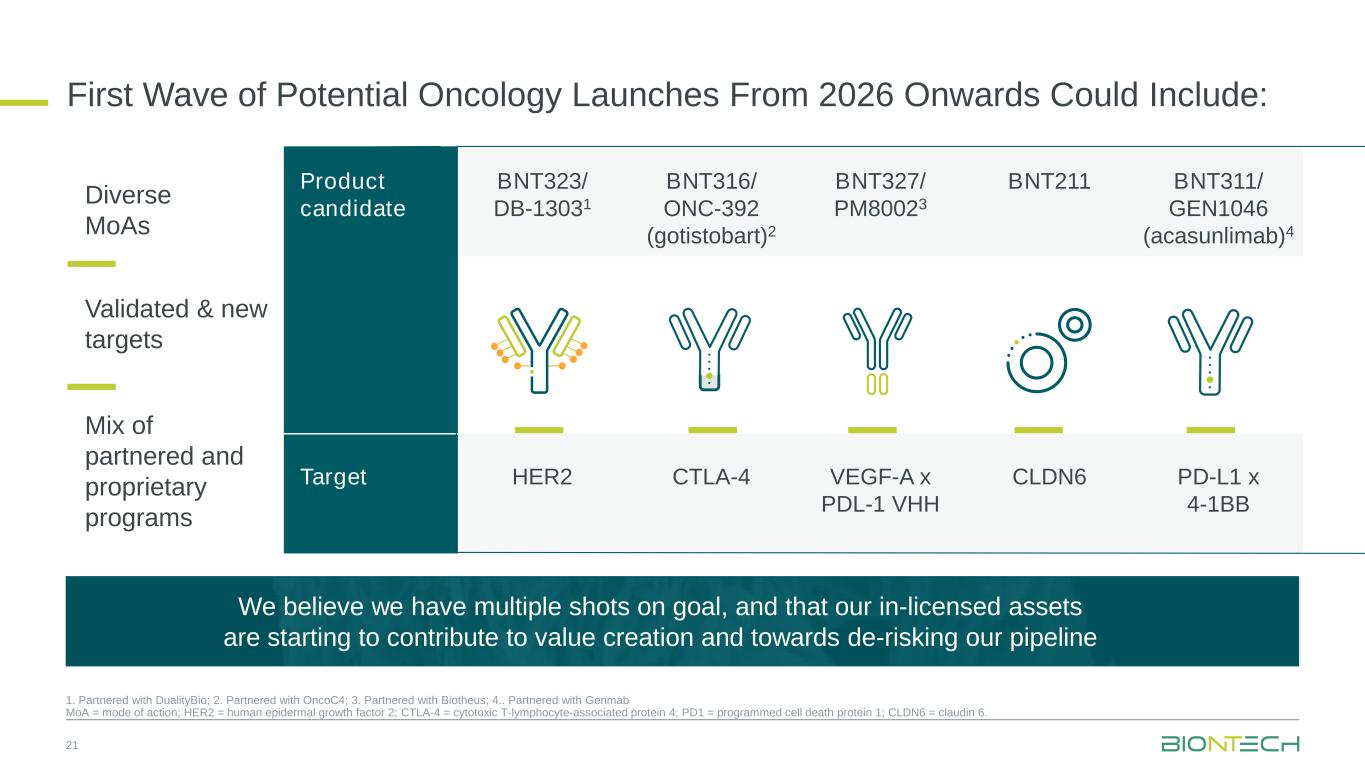 First Wave of Potential Oncology Launches From 2026 Onwards Could Include:

Diverse MoAs

Validated & new targets

Mix of partnered and proprietary programs

| Product candidate | BNT323/ DB-1303$^1$ | BNT316/ ONC-392 (gotistobart)$^2$ | BNT327/ PM8002$^3$ | BNT211 | BNT311/ GEN1046 (acasunlimab)$^4$ |
|---|---|---|---|---|---|
| Target | HER2 | CTLA-4 | VEGF-A x PDL-1 VHH | CLDN6 | PD-L1 x 4-1BB |

We believe we have multiple shots on goal, and that our in-licensed assets are starting to contribute to value creation and towards de-risking our pipeline

1. Partnered with DualityBio; 2. Partnered with OncoC4; 3. Partnered with Biotheus; 4.. Partnered with Genmab
MoA = mode of action; HER2 = human epidermal growth factor 2; CTLA-4 = cytotoxic T-lymphocyte-associated protein 4; PD1 = programmed cell death protein 1; CLDN6 = claudin 6.

21

BIONTECH